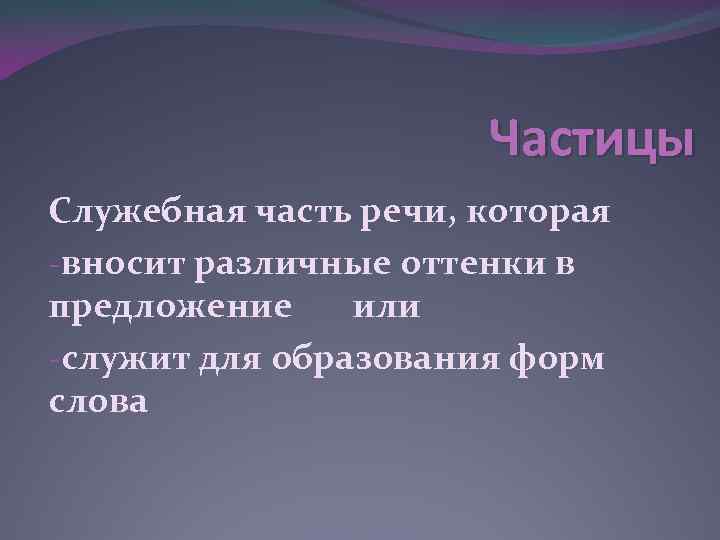 Частицы

Служебная часть речи, которая
-вносит различные оттенки в предложение или
-служит для образования форм слова